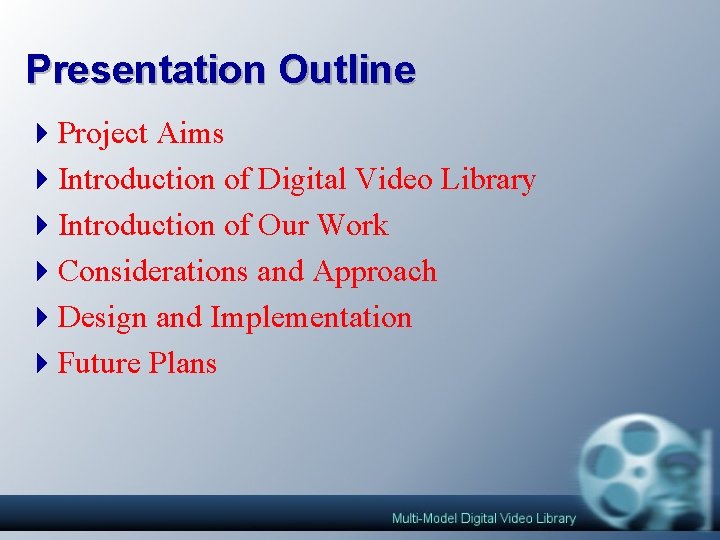 Presentation Outline

Project Aims

Introduction of Digital Video Library

Introduction of Our Work

Considerations and Approach

Design and Implementation

Future Plans

Multi-Model Digital Video Library